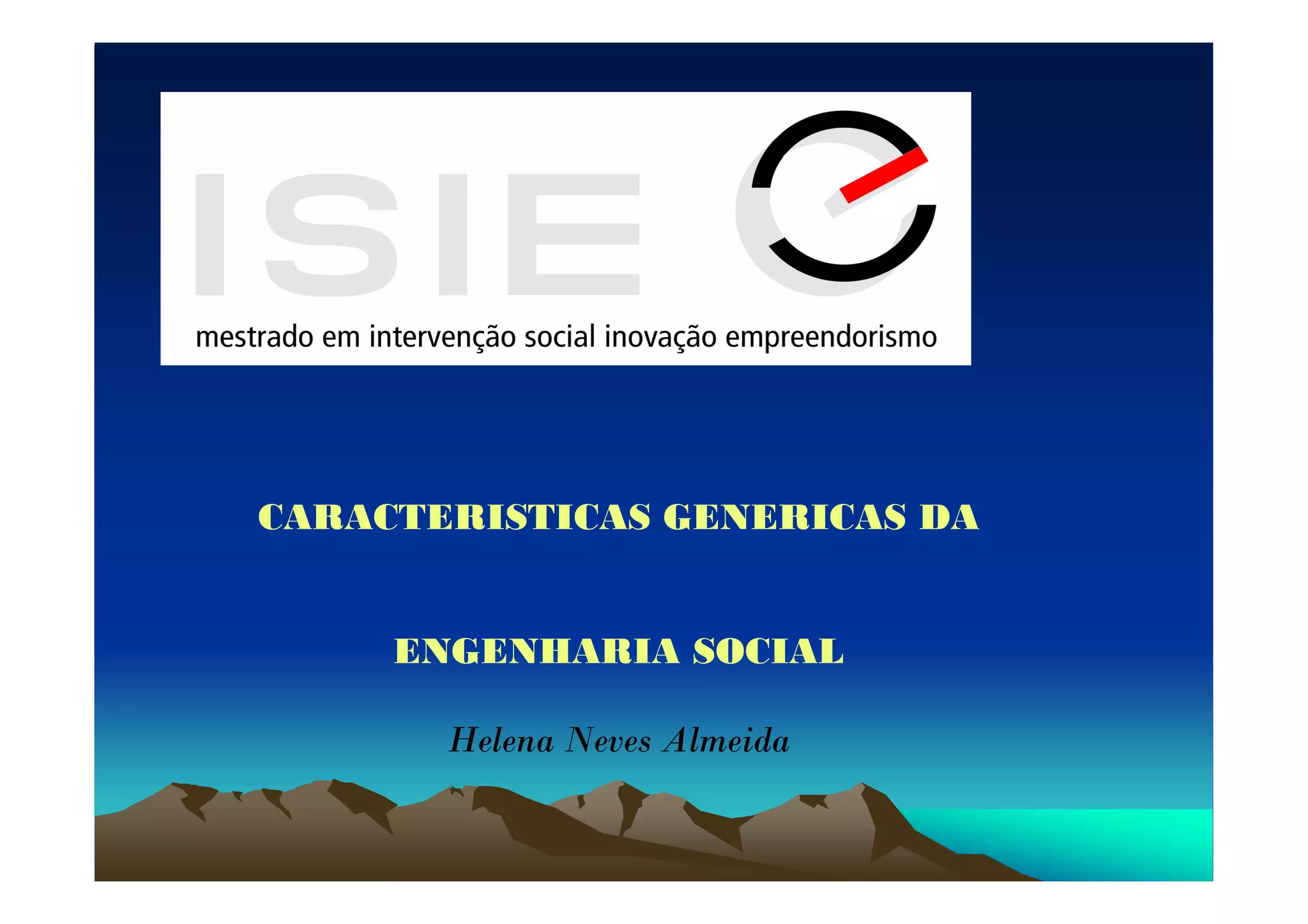 ISIE

mestrado em intervenção social inovação empreendorismo

CARACTERISTICAS GENERICAS DA

ENGENHARIA SOCIAL

Helena Neves Almeida